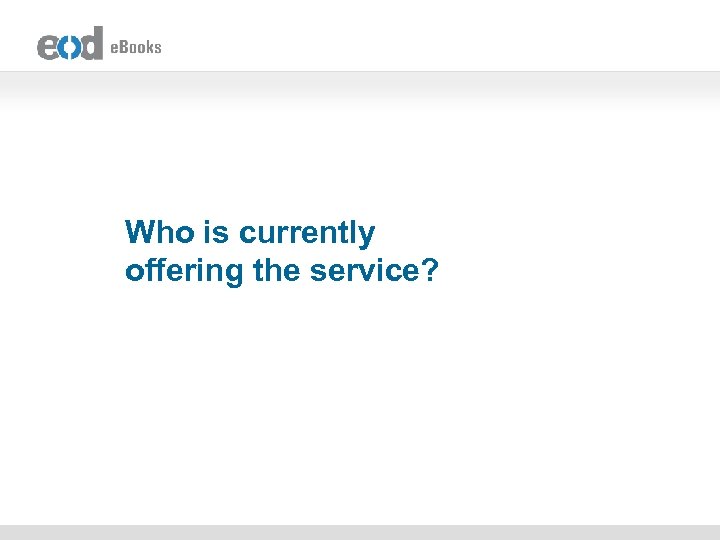 eod eBooks

Who is currently offering the service?